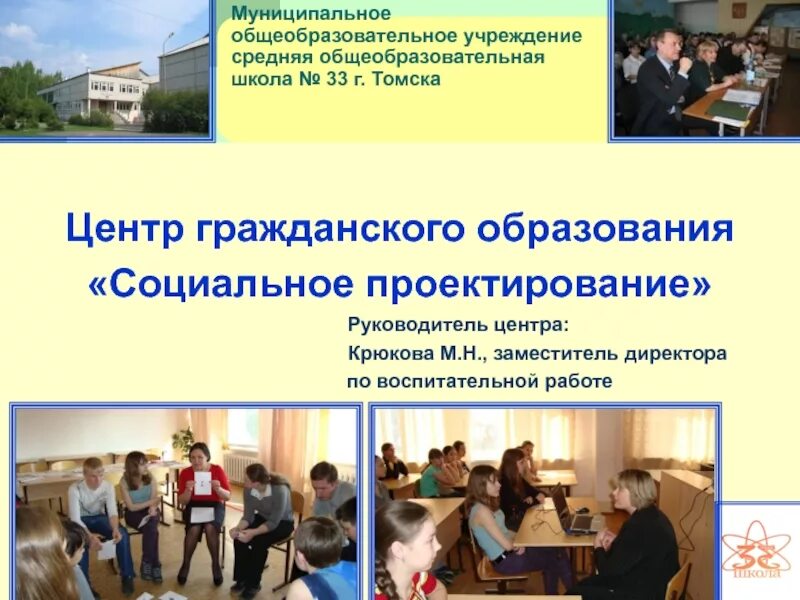 Муниципальное общеобразовательное учреждение средняя общеобразовательная школа № 33 г. Томска

Центр гражданского образования «Социальное проектирование»

Руководитель центра:
Крюкова М.Н., заместитель директора по воспитательной работе

33
школа